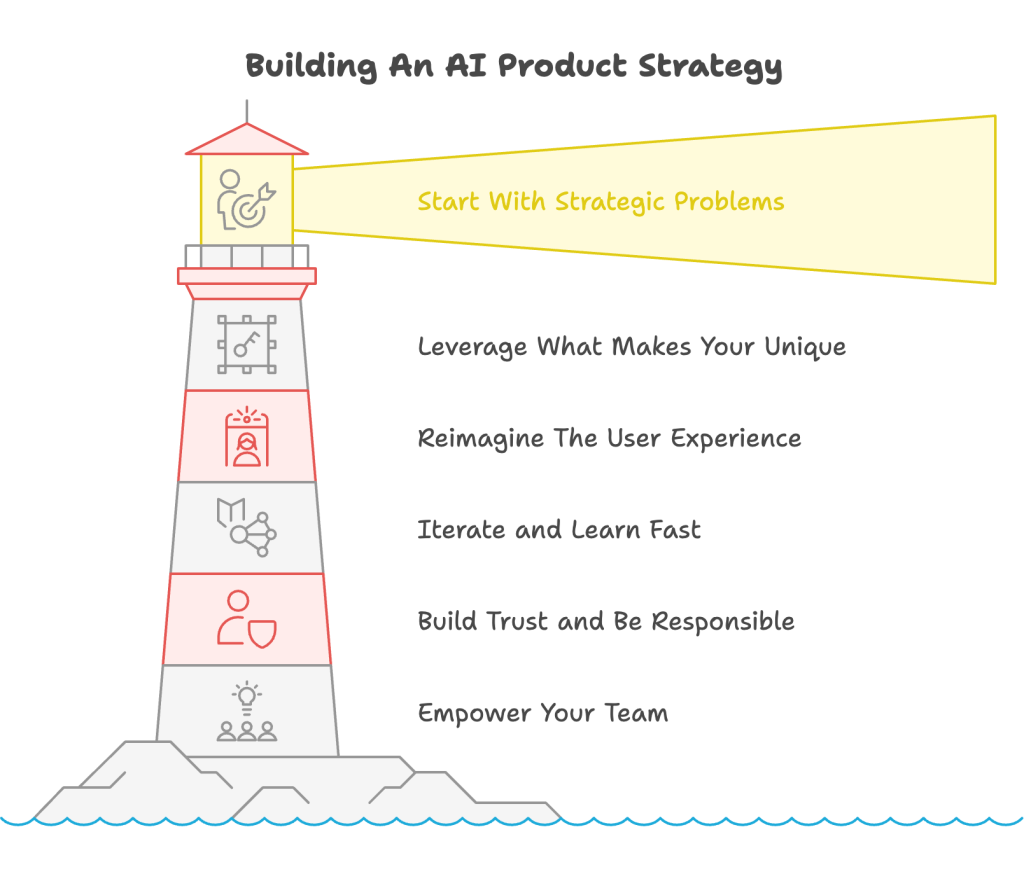 Building An AI Product Strategy

Start With Strategic Problems

Leverage What Makes Your Unique

Reimagine The User Experience

Iterate and Learn Fast

Build Trust and Be Responsible

Empower Your Team